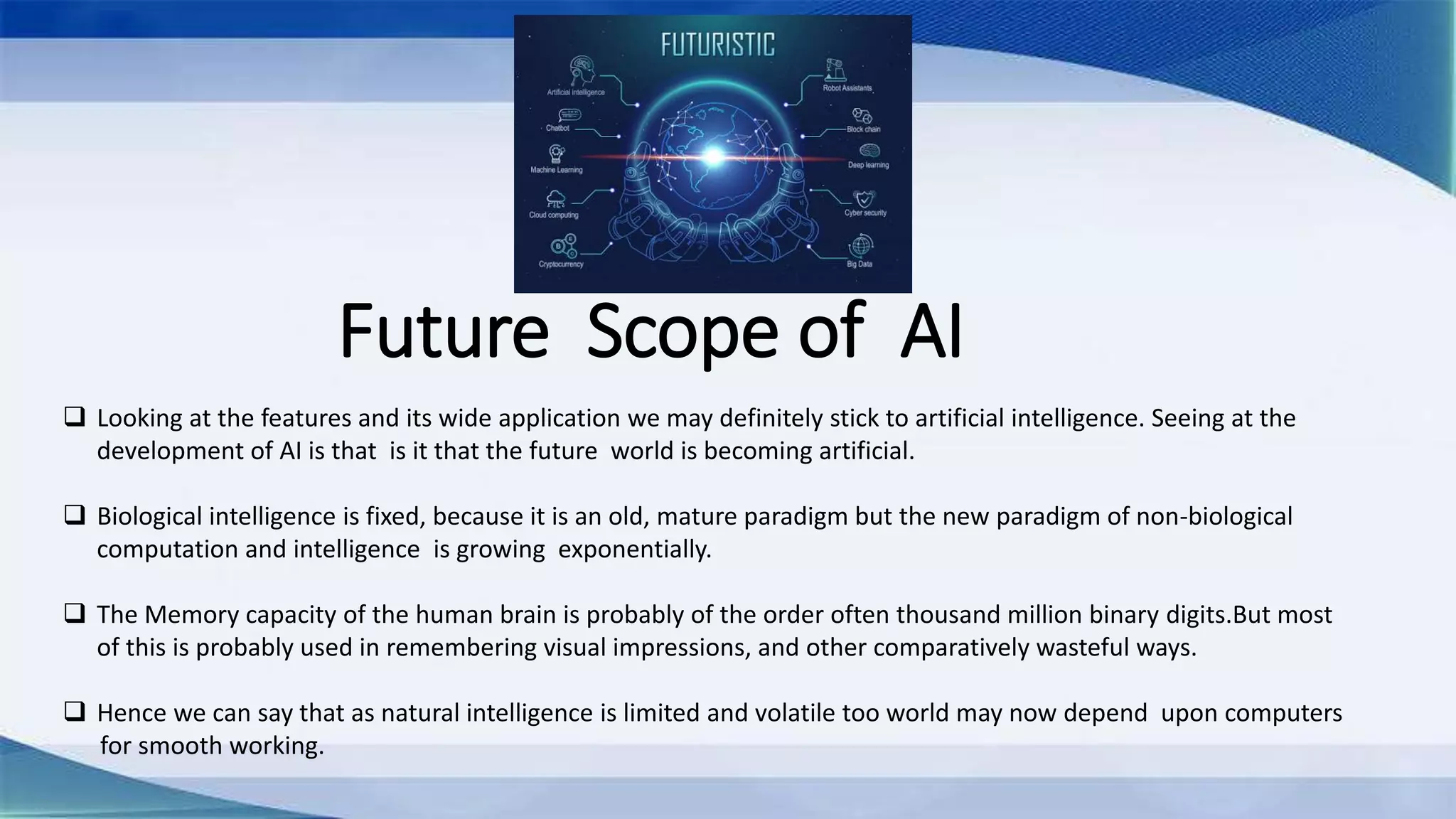 FUTURISTIC

Artificial intelligence

Chatbot

Machine Learning

Cloud computing

Cryptocurrency

Robot Assistants

Block chain

Deep learning

Cyber security

Big Data

Future Scope of AI

❑ Looking at the features and its wide application we may definitely stick to artificial intelligence. Seeing at the development of AI is that is it that the future world is becoming artificial.

❑ Biological intelligence is fixed, because it is an old, mature paradigm but the new paradigm of non-biological computation and intelligence is growing exponentially.

❑ The Memory capacity of the human brain is probably of the order often thousand million binary digits.But most of this is probably used in remembering visual impressions, and other comparatively wasteful ways.

❑ Hence we can say that as natural intelligence is limited and volatile too world may now depend upon computers for smooth working.